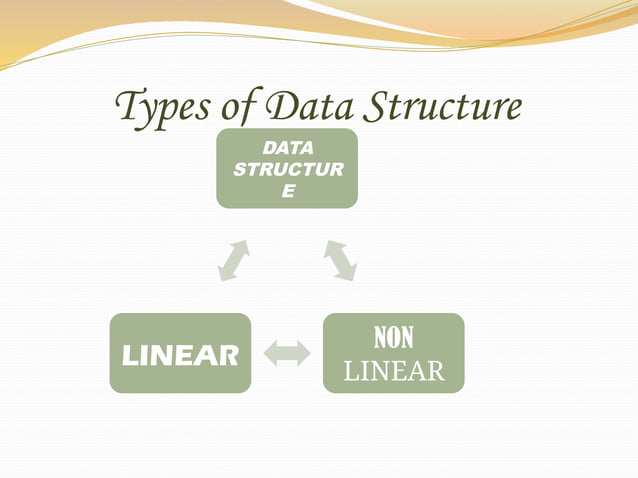 Types of Data Structure

DATA STRUCTUR E

LINEAR

NON LINEAR